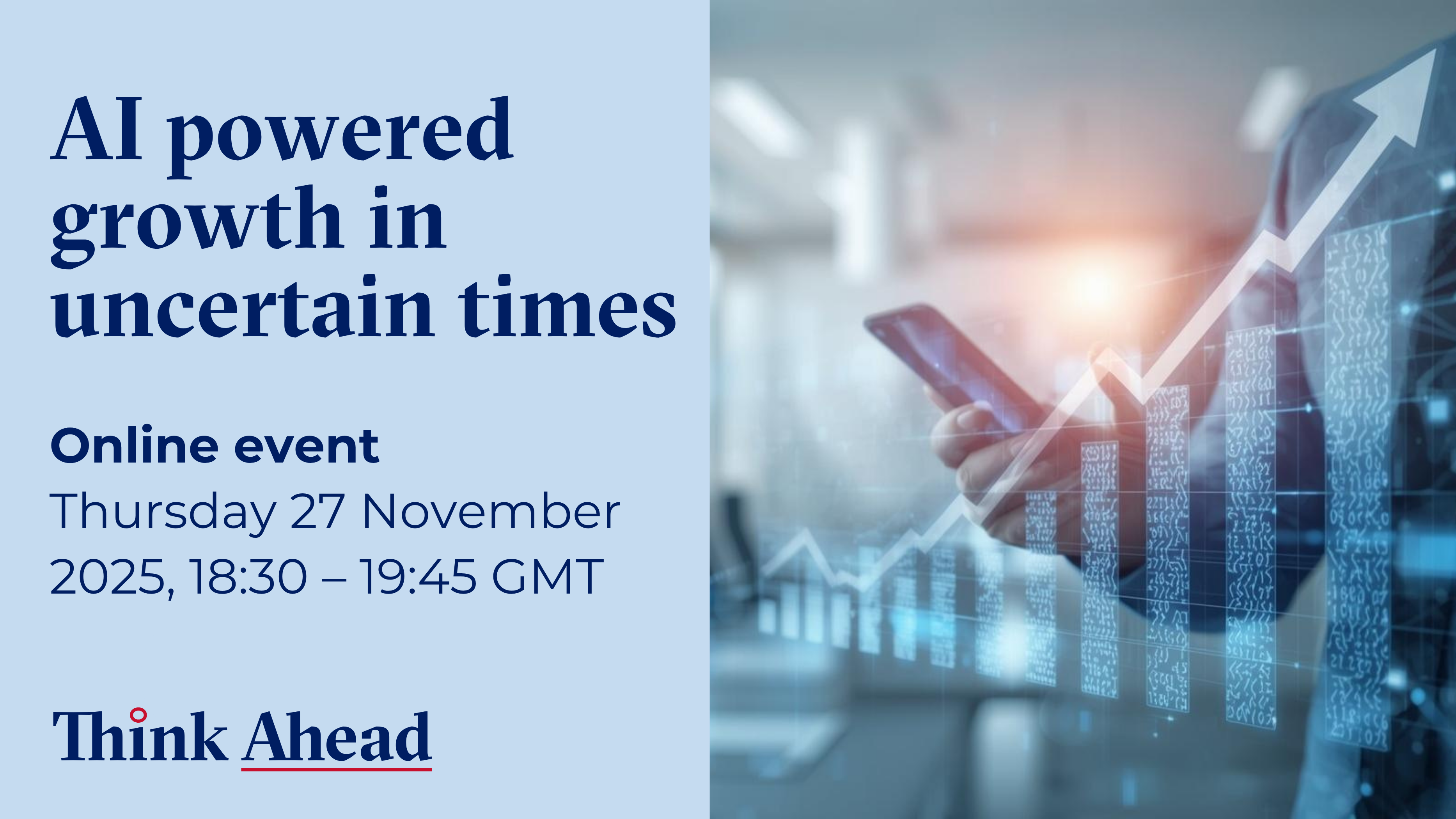 AI powered growth in uncertain times

Online event
Thursday 27 November 2025, 18:30 – 19:45 GMT

Think Ahead